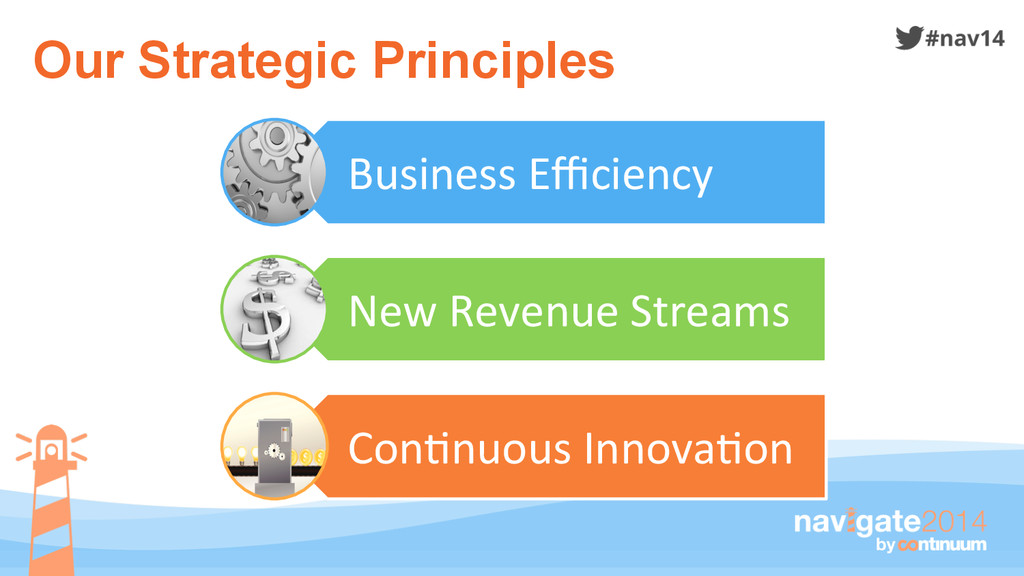 Our Strategic Principles

#nav14

Business Efficiency

New Revenue Streams

Continuous Innovation

navigate2014
by continuum